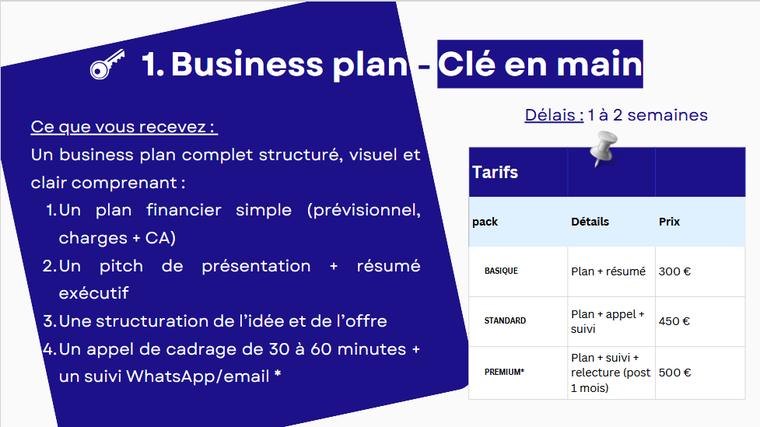 1. Business plan - Clé en main

Ce que vous recevez :
Un business plan complet structuré, visuel et clair comprenant :
1. Un plan financier simple (prévisionnel, charges + CA)
2. Un pitch de présentation + résumé exécutif
3. Une structuration de l'idée et de l'offre
4. Un appel de cadrage de 30 à 60 minutes + un suivi WhatsApp/email *

Délais : 1 à 2 semaines

| Tarifs | | |
|---|---|---|
| pack | Détails | Prix |
| BASIQUE | Plan + résumé | 300 € |
| STANDARD | Plan + appel + suivi | 450 € |
| PREMIUM* | Plan + suivi + relecture (post 1 mois) | 500 € |